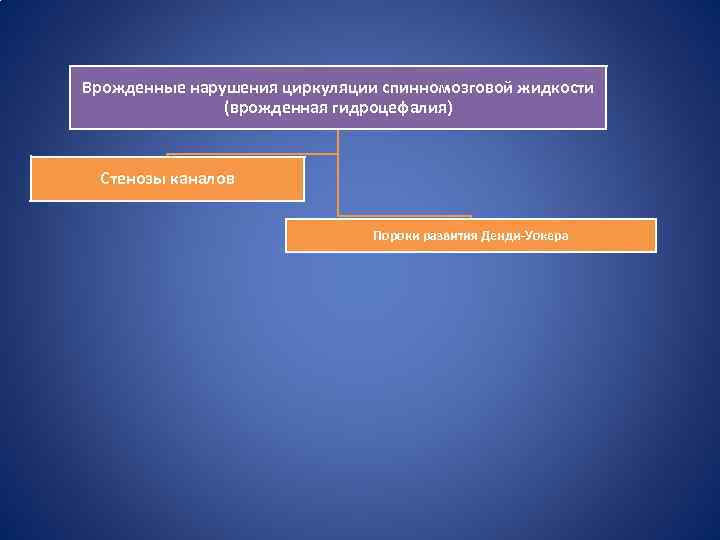 Врожденные нарушения циркуляции спинномозговой жидкости (врожденная гидроцефалия)

Стенозы каналов

Пороки развития Денди-Уокера